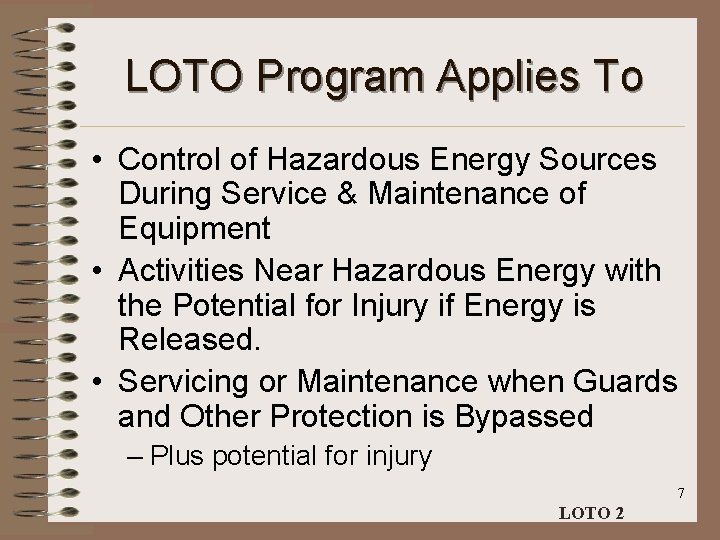 LOTO Program Applies To

• Control of Hazardous Energy Sources During Service & Maintenance of Equipment

• Activities Near Hazardous Energy with the Potential for Injury if Energy is Released.

• Servicing or Maintenance when Guards and Other Protection is Bypassed

– Plus potential for injury

7

LOTO 2